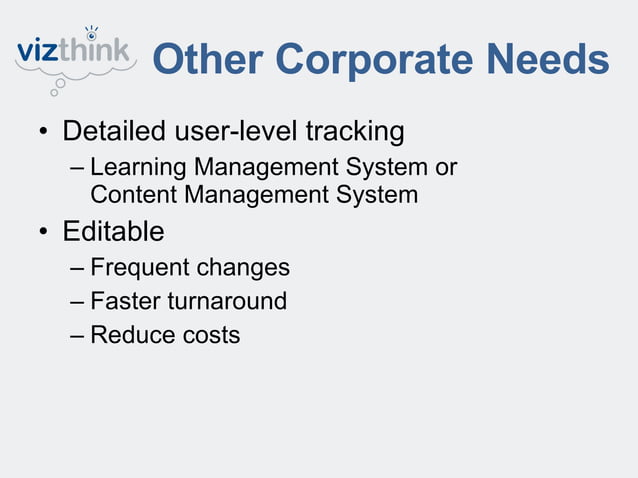 vizthink

Other Corporate Needs

• Detailed user-level tracking
– Learning Management System or Content Management System
• Editable
– Frequent changes
– Faster turnaround
– Reduce costs